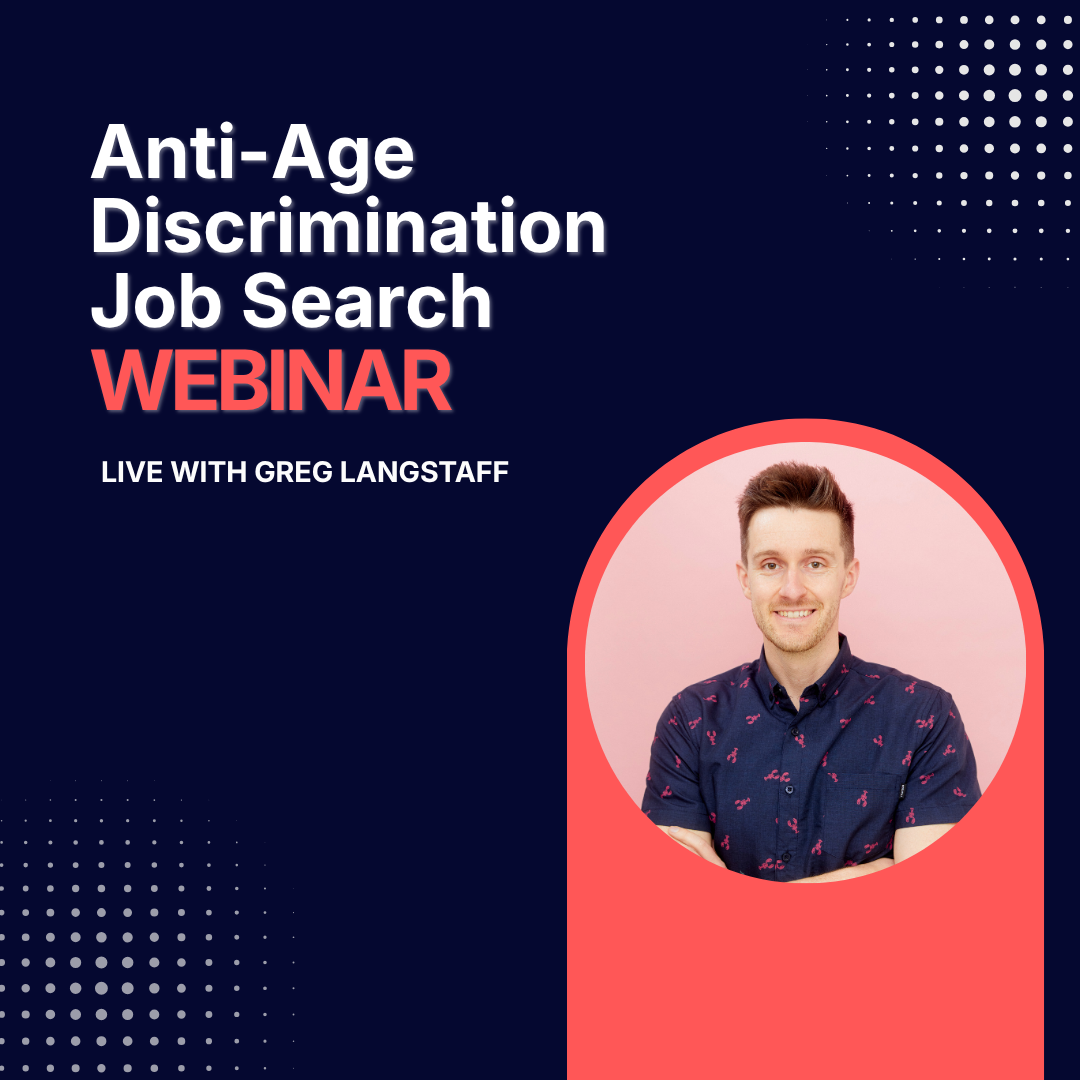 Anti-Age Discrimination Job Search
WEBINAR

LIVE WITH GREG LANGSTAFF